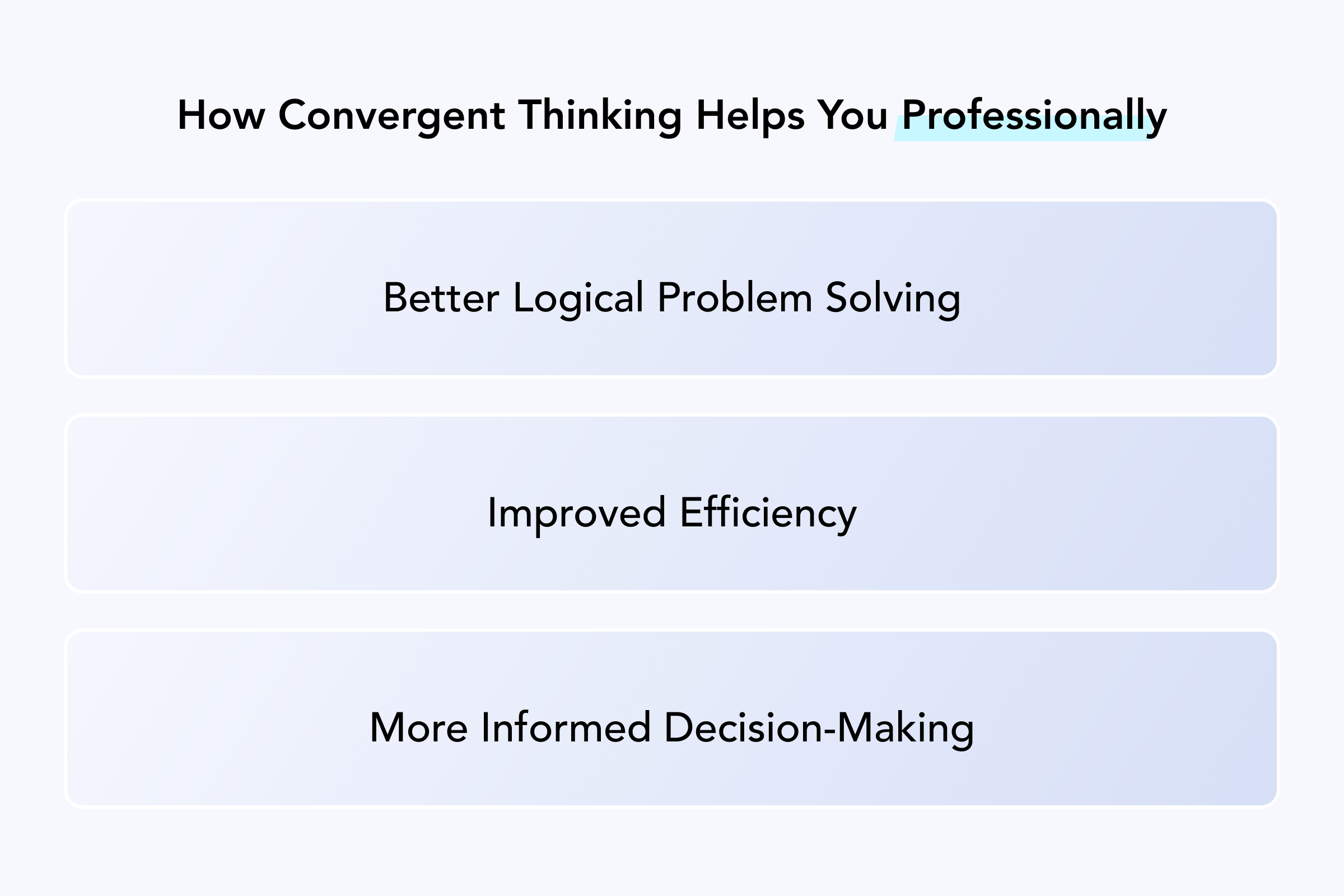 How Convergent Thinking Helps You Professionally

Better Logical Problem Solving

Improved Efficiency

More Informed Decision-Making